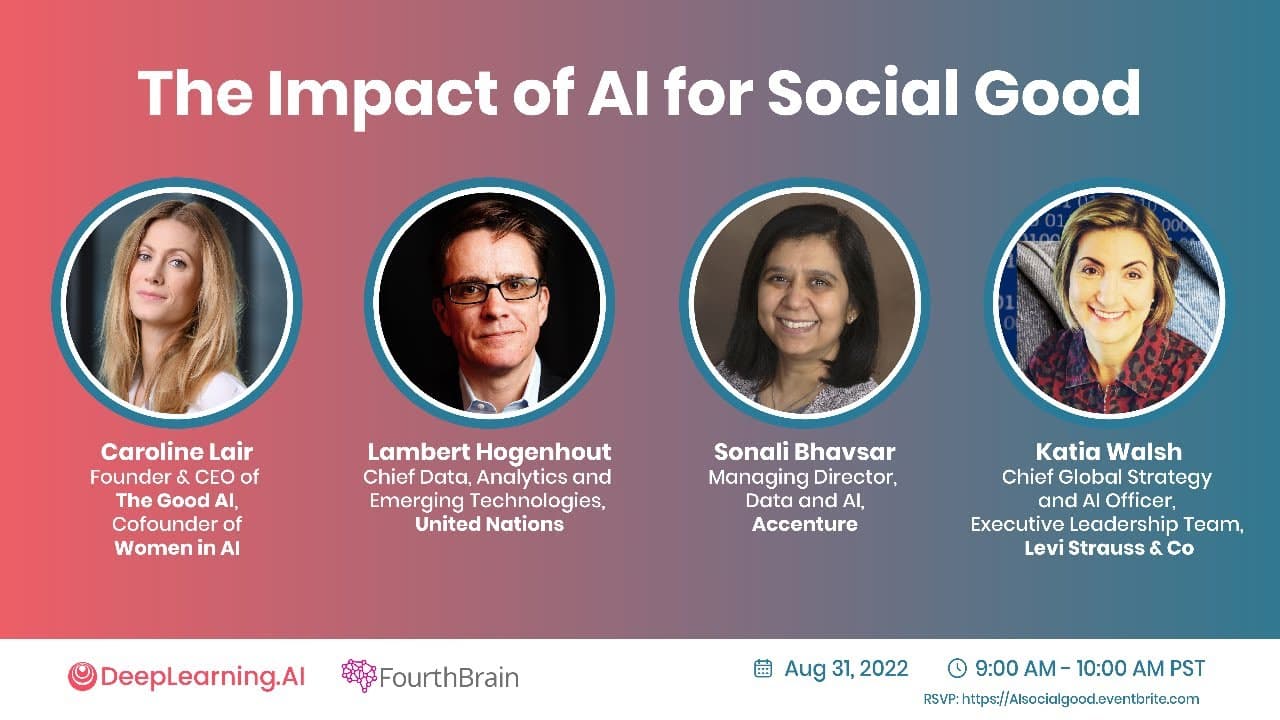 The Impact of AI for Social Good

Caroline Lair
Founder & CEO of
The Good AI,
Cofounder of
Women in AI

Lambert Hogenhout
Chief Data, Analytics and
Emerging Technologies,
United Nations

Sonali Bhavsar
Managing Director,
Data and AI,
Accenture

Katia Walsh
Chief Global Strategy
and AI Officer,
Executive Leadership Team,
Levi Strauss & Co

DeepLearning.AI
FourthBrain

Aug 31, 2022
9:00 AM - 10:00 AM PST
RSVP: https://AIsocialgood.eventbrite.com